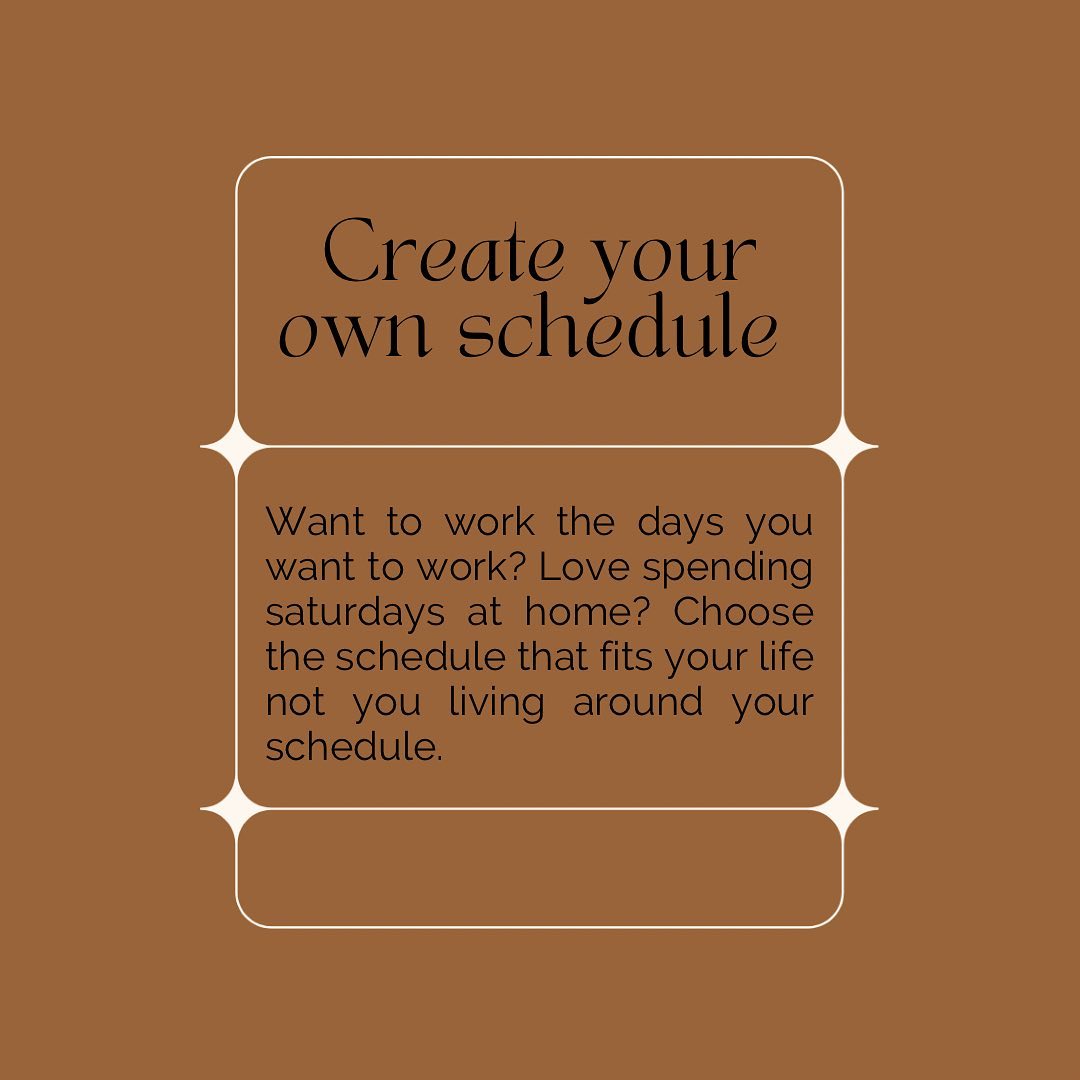 Create your own schedule

Want to work the days you want to work? Love spending saturdays at home? Choose the schedule that fits your life not you living around your schedule.